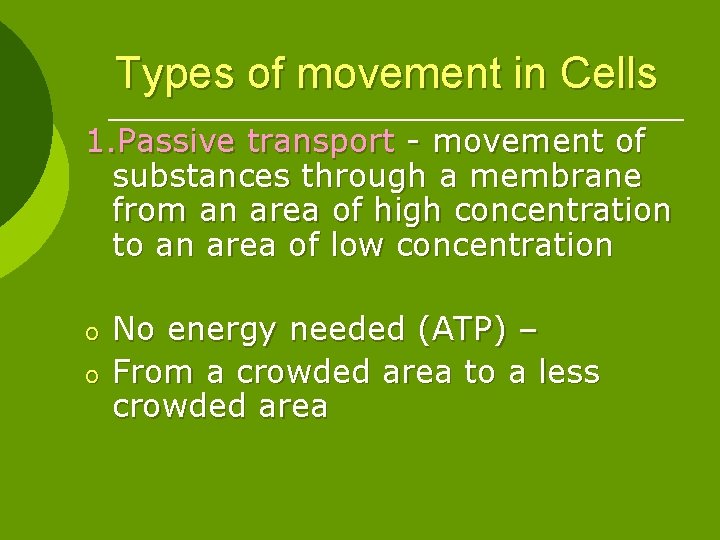 Types of movement in Cells

1.Passive transport - movement of substances through a membrane from an area of high concentration to an area of low concentration

o No energy needed (ATP) –
o From a crowded area to a less crowded area